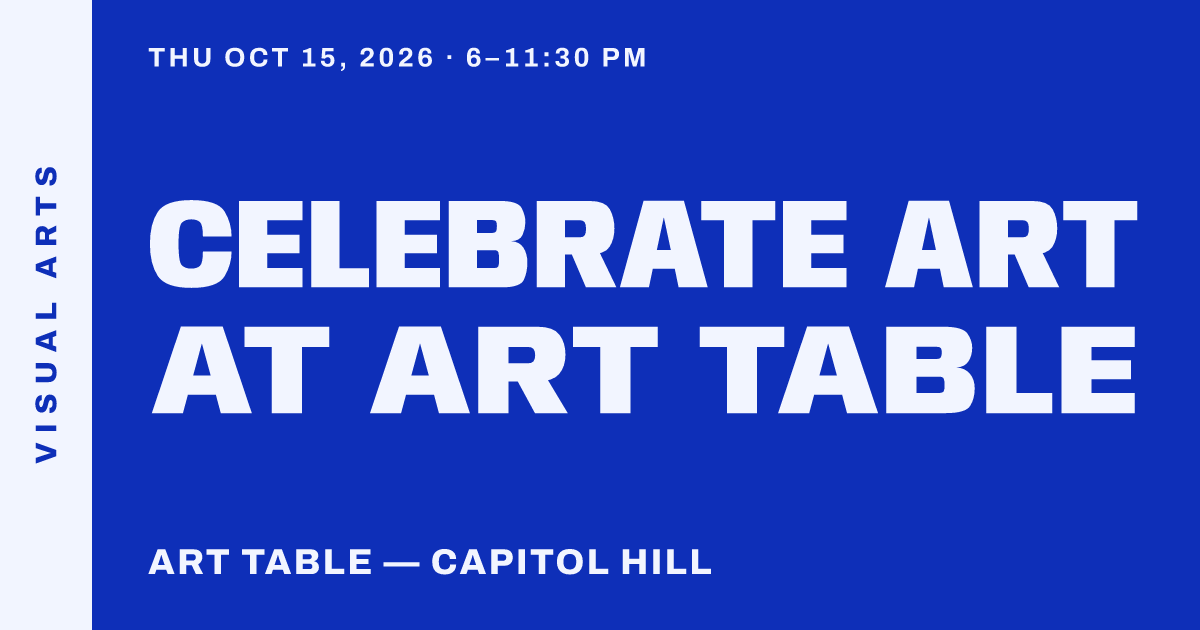 VISUAL ARTS

THU OCT 15, 2026 · 6–11:30 PM

CELEBRATE ART AT ART TABLE

ART TABLE — CAPITOL HILL